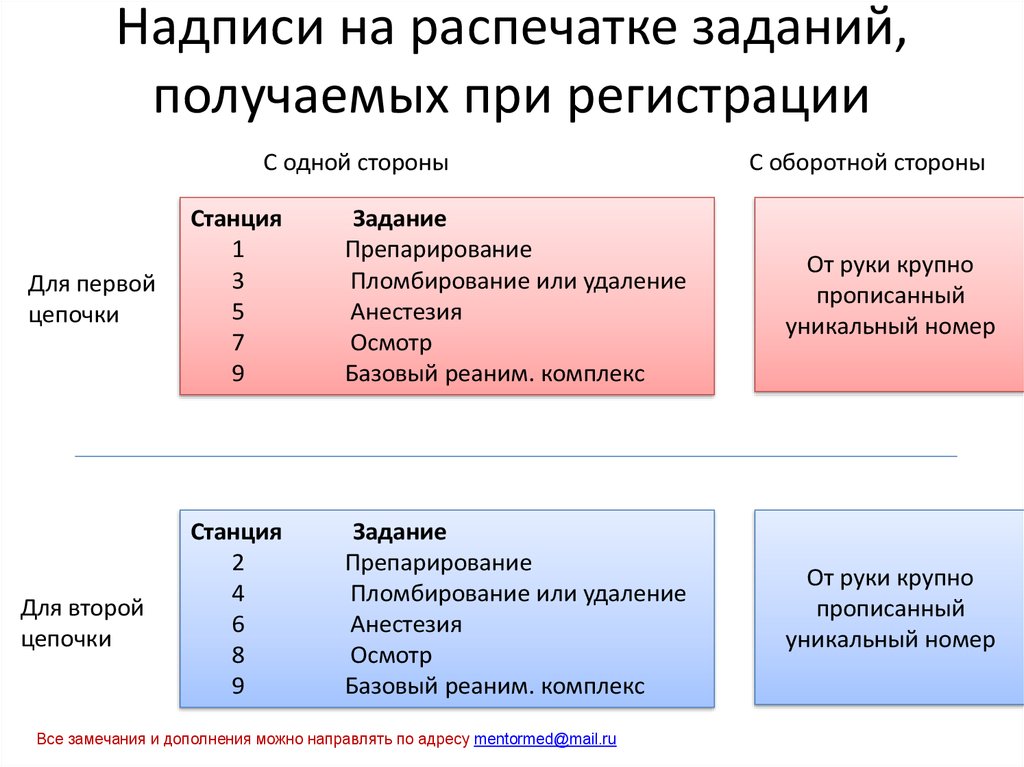 Надписи на распечатке заданий, получаемых при регистрации

С одной стороны

С оборотной стороны

Для первой цепочки

| Станция | Задание |
|---|---|
| 1 | Препарирование |
| 3 | Пломбирование или удаление |
| 5 | Анестезия |
| 7 | Осмотр |
| 9 | Базовый реаним. комплекс |

От руки крупно прописанный уникальный номер

Для второй цепочки

| Станция | Задание |
|---|---|
| 2 | Препарирование |
| 4 | Пломбирование или удаление |
| 6 | Анестезия |
| 8 | Осмотр |
| 9 | Базовый реаним. комплекс |

От руки крупно прописанный уникальный номер

Все замечания и дополнения можно направлять по адресу mentormed@mail.ru